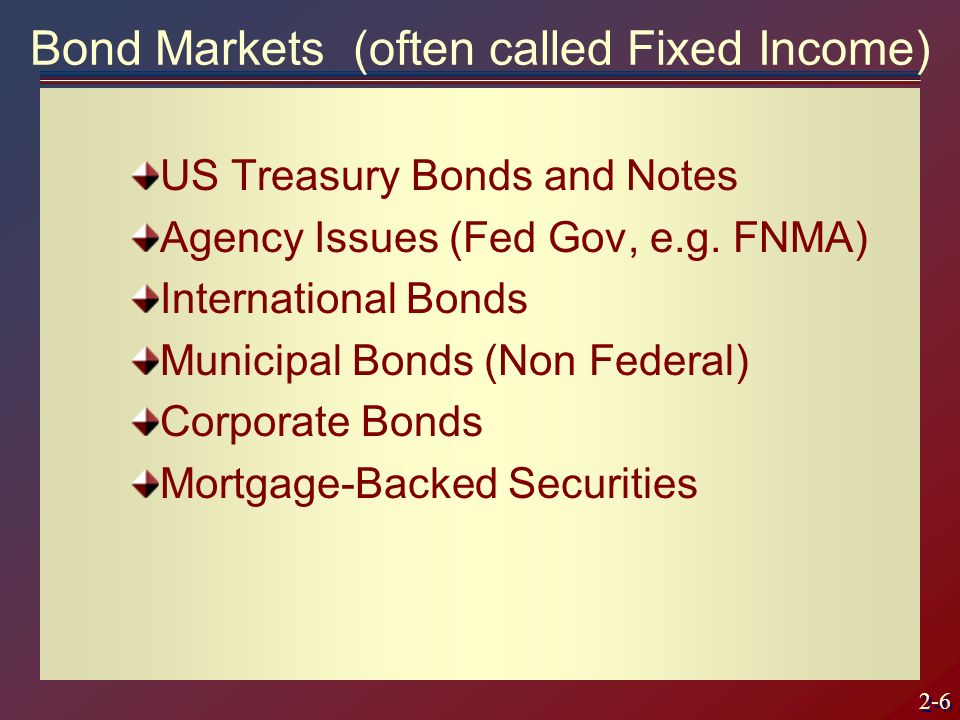 Bond Markets (often called Fixed Income)

US Treasury Bonds and Notes
Agency Issues (Fed Gov, e.g. FNMA)
International Bonds
Municipal Bonds (Non Federal)
Corporate Bonds
Mortgage-Backed Securities

2-6